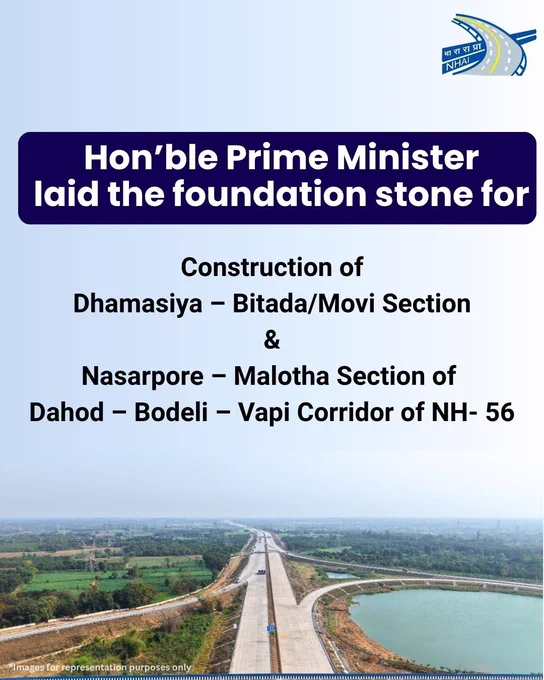 भा रा रा प्रा
NHAI

Hon'ble Prime Minister laid the foundation stone for

Construction of
Dhamasiya – Bitada/Movi Section
&
Nasarpore – Malotha Section of
Dahod – Bodeli – Vapi Corridor of NH- 56

*Images for representation purposes only